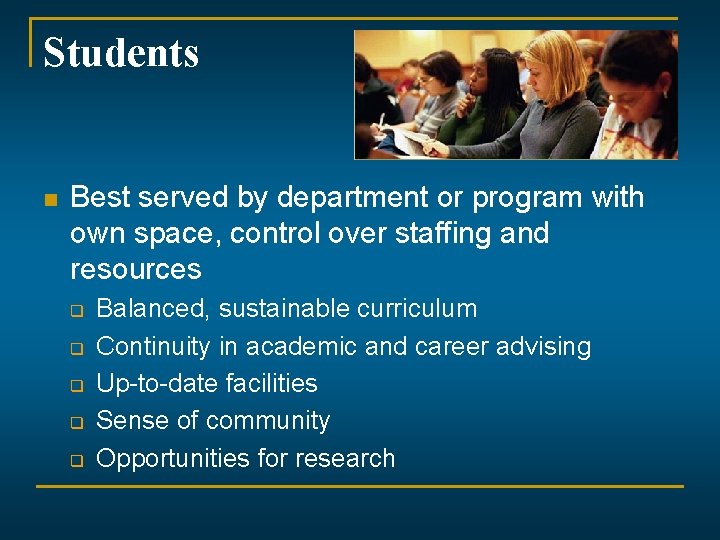 Students

Best served by department or program with own space, control over staffing and resources

Balanced, sustainable curriculum
Continuity in academic and career advising
Up-to-date facilities
Sense of community
Opportunities for research